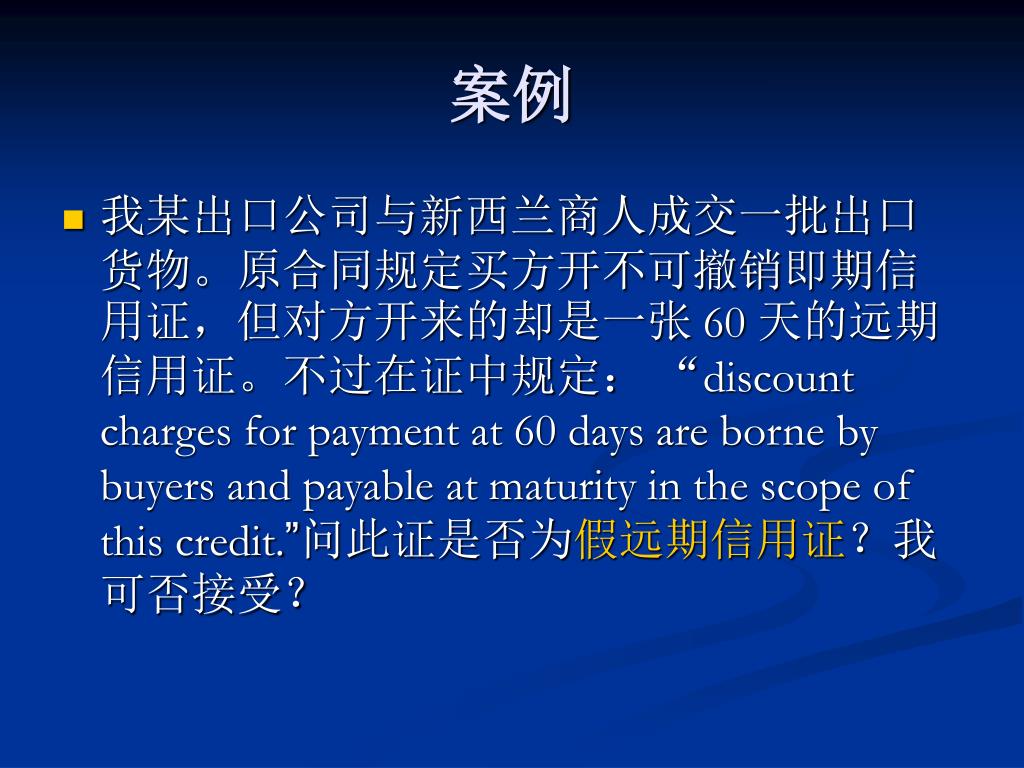 案例

我某出口公司与新西兰商人成交一批出口货物。原合同规定买方开不可撤销即期信用证，但对方开来的却是一张 60 天的远期信用证。不过在证中规定： “discount charges for payment at 60 days are borne by buyers and payable at maturity in the scope of this credit.”问此证是否为假远期信用证？我可否接受？